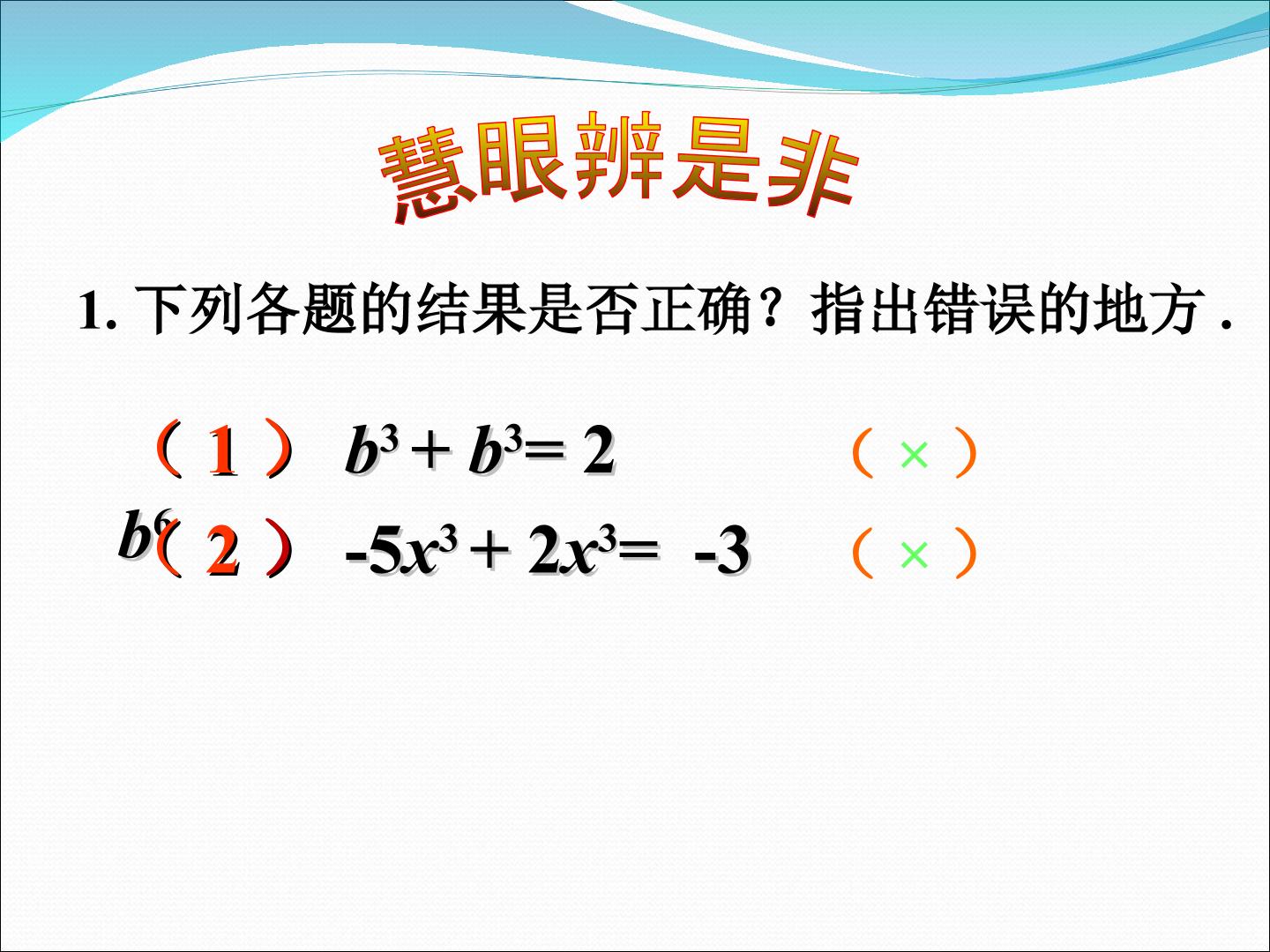 慧眼辨是非

1. 下列各题的结果是否正确？指出错误的地方 .

（ 1 ） $b^3 + b^3 = 2$ （ × ）

$b^6$

（ 2 ） $-5x^3 + 2x^3 = -3$ （ × ）